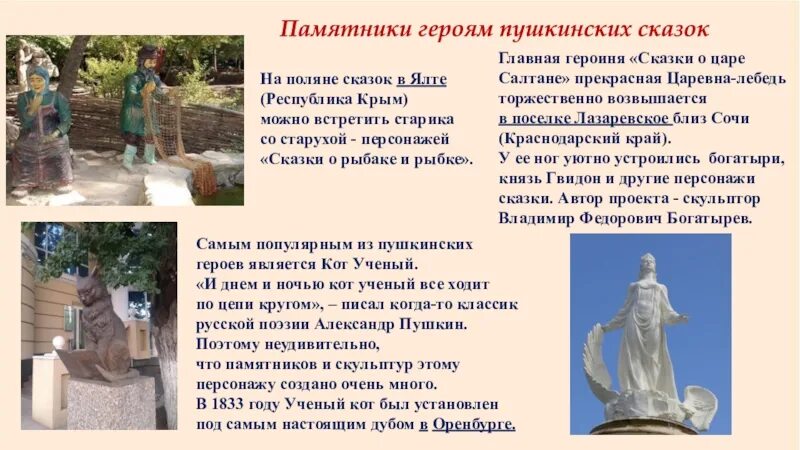 Памятники героям пушкинских сказок

На поляне сказок в Ялте (Республика Крым) можно встретить старика со старухой - персонажей «Сказки о рыбаке и рыбке».

Главная героиня «Сказки о царе Салтане» прекрасная Царевна-лебедь торжественно возвышается в поселке Лазаревское близ Сочи (Краснодарский край). У ее ног уютно устроились богатыри, князь Гвидон и другие персонажи сказки. Автор проекта - скульптор Владимир Федорович Богатырев.

Самым популярным из пушкинских героев является Кот Ученый. «И днем и ночью кот ученый все ходит по цепи кругом», – писал когда-то классик русской поэзии Александр Пушкин. Поэтому неудивительно, что памятников и скульптур этому персонажу создано очень много. В 1833 году Ученый кот был установлен под самым настоящим дубом в Оренбурге.